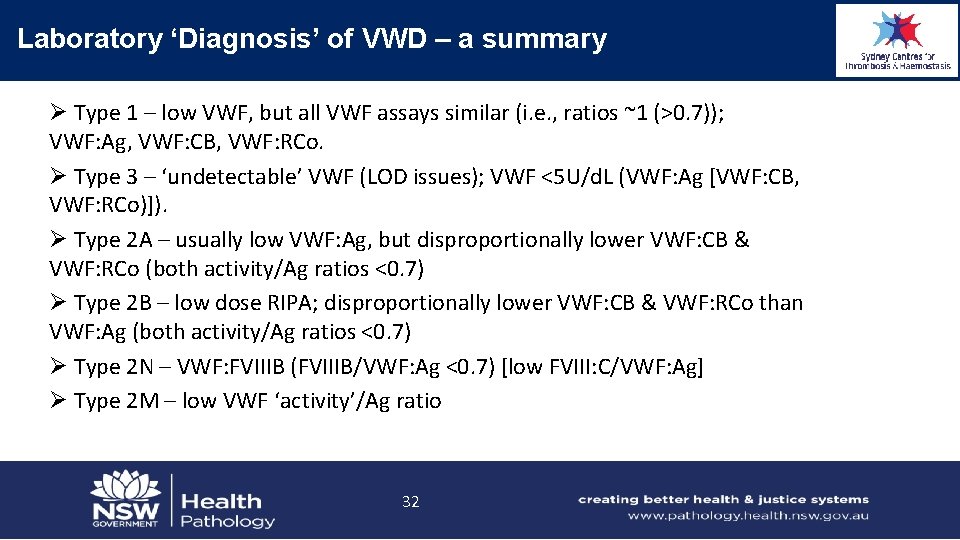 Laboratory ‘Diagnosis’ of VWD – a summary

Sydney Centres for Thrombosis & Haemostasis

➢ Type 1 – low VWF, but all VWF assays similar (i.e., ratios ~1 (>0.7)); VWF:Ag, VWF:CB, VWF:RCo.

➢ Type 3 – ‘undetectable’ VWF (LOD issues); VWF <5U/dL (VWF:Ag [VWF:CB, VWF:RCo)]).

➢ Type 2A – usually low VWF:Ag, but disproportionally lower VWF:CB & VWF:RCo (both activity/Ag ratios <0.7)

➢ Type 2B – low dose RIPA; disproportionally lower VWF:CB & VWF:RCo than VWF:Ag (both activity/Ag ratios <0.7)

➢ Type 2N – VWF:FVIIIB (FVIIIB/VWF:Ag <0.7) [low FVIII:C/VWF:Ag]

➢ Type 2M – low VWF ‘activity’/Ag ratio

NSW GOVERNMENT Health Pathology

32

creating better health & justice systems
www.pathology.health.nsw.gov.au